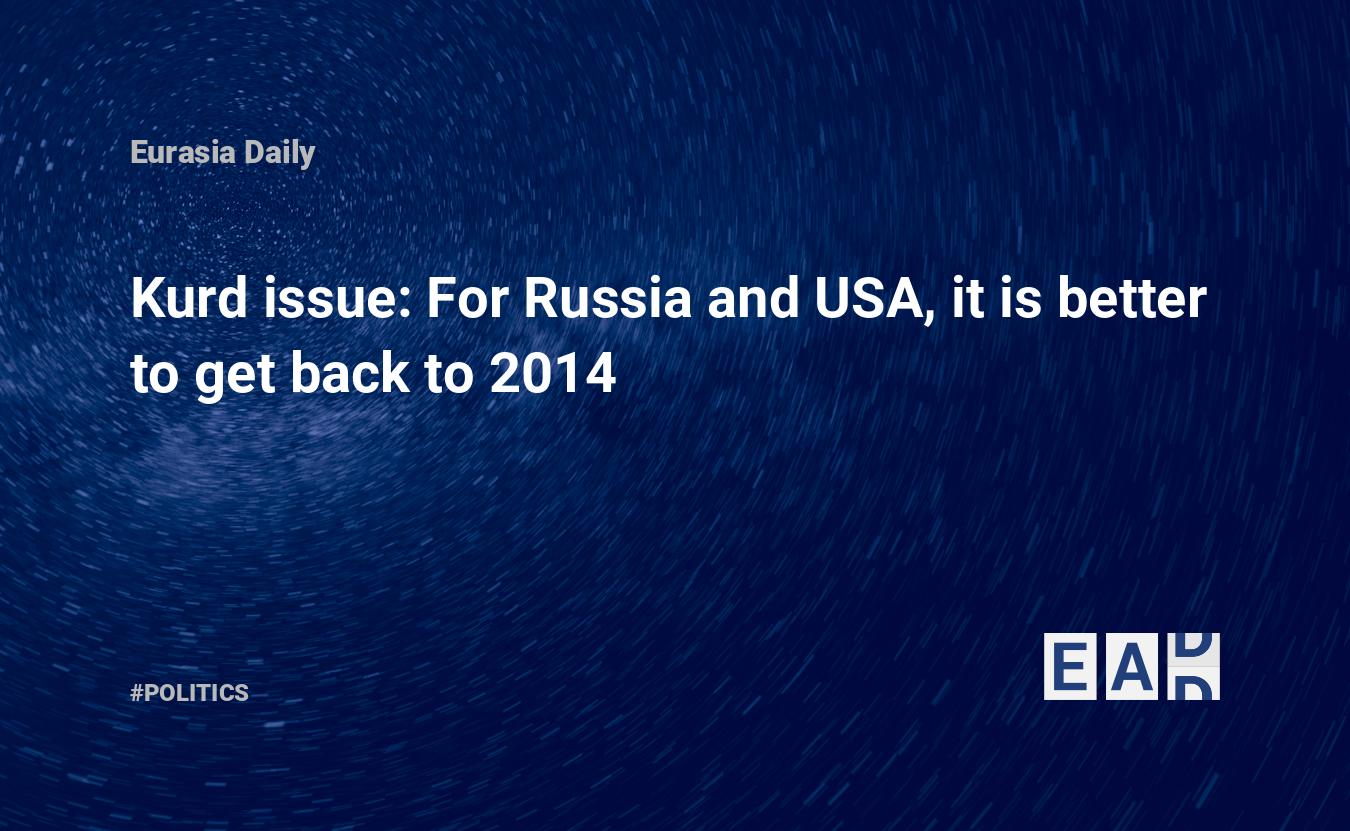 Eurasia Daily

Kurd issue: For Russia and USA, it is better to get back to 2014

#POLITICS

EAD